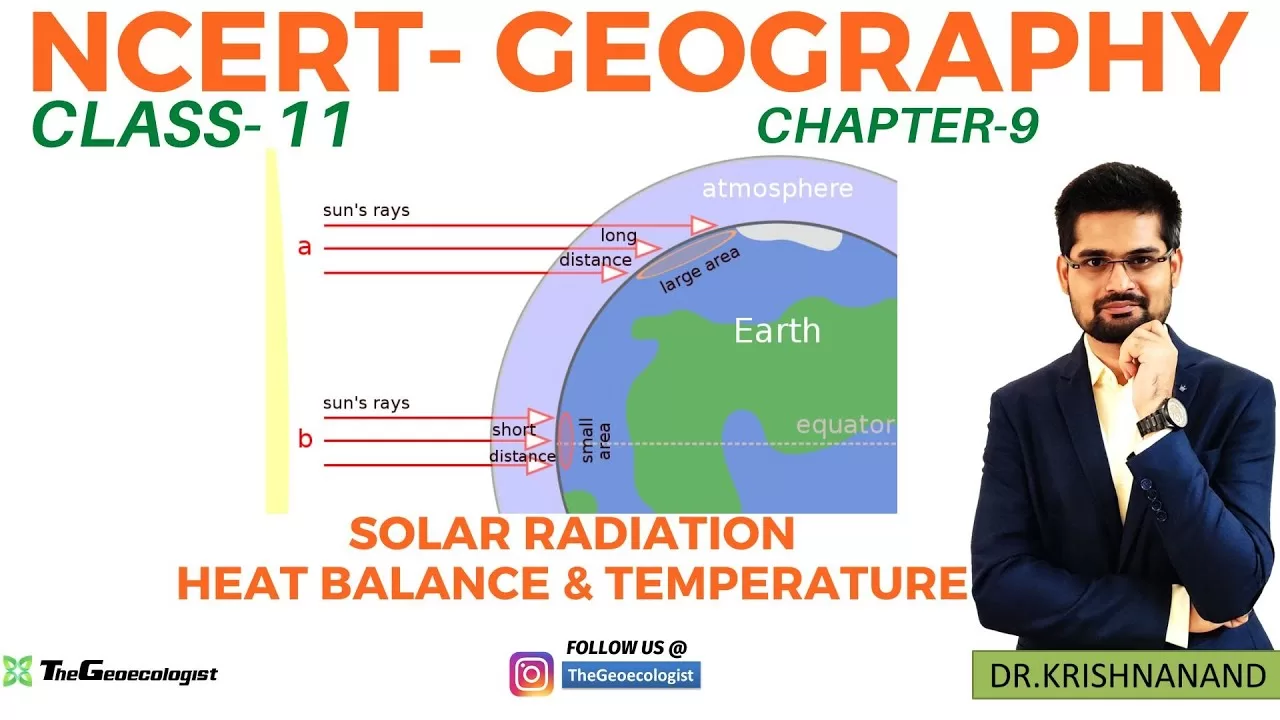 NCERT- GEOGRAPHY

CLASS- 11

CHAPTER-9

atmosphere

sun's rays

a

long

distance

large area

Earth

sun's rays

b

short

distance

small area

equator

SOLAR RADIATION
HEAT BALANCE & TEMPERATURE

TheGeoecologist

FOLLOW US @

TheGeoecologist

DR.KRISHNANAND